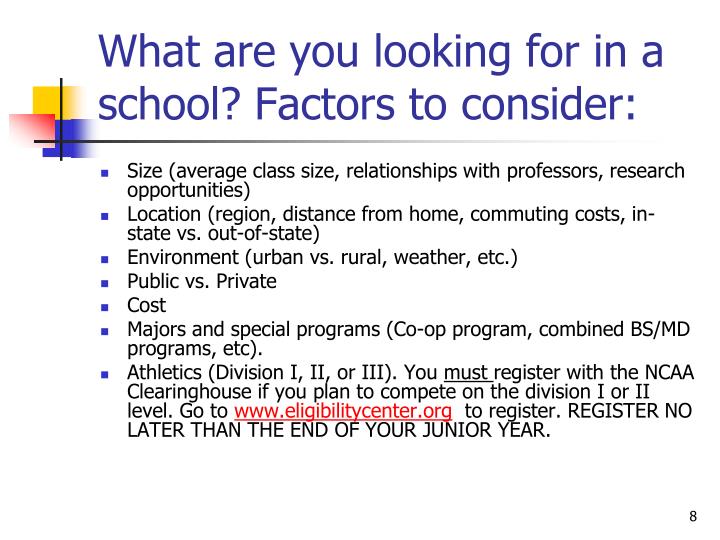 What are you looking for in a school? Factors to consider:

- Size (average class size, relationships with professors, research opportunities)
- Location (region, distance from home, commuting costs, in-state vs. out-of-state)
- Environment (urban vs. rural, weather, etc.)
- Public vs. Private
- Cost
- Majors and special programs (Co-op program, combined BS/MD programs, etc).
- Athletics (Division I, II, or III). You must register with the NCAA Clearinghouse if you plan to compete on the division I or II level. Go to www.eligibilitycenter.org to register. REGISTER NO LATER THAN THE END OF YOUR JUNIOR YEAR.

8